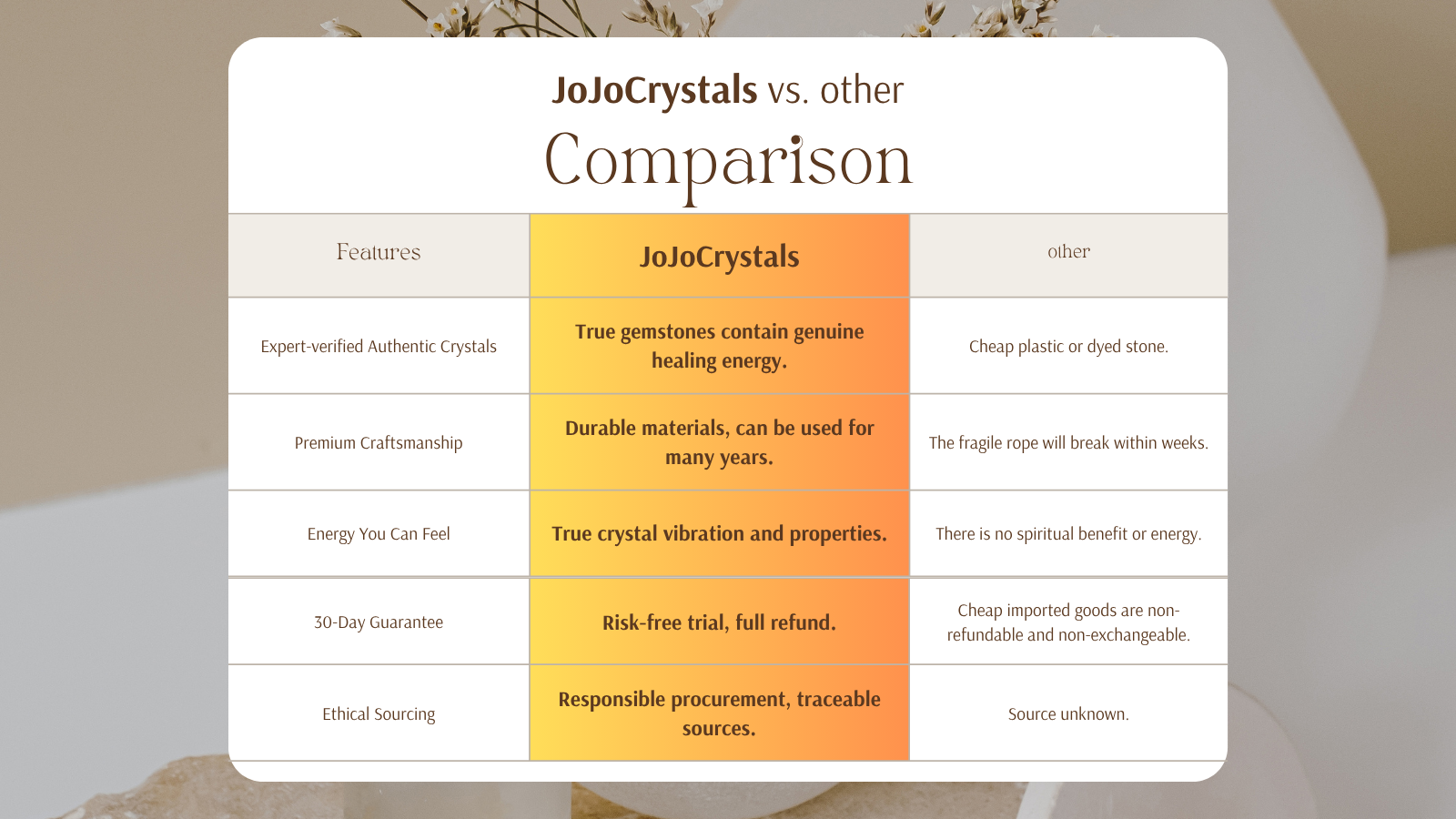 JoJoCrystals vs. other

Comparison

| Features | JoJoCrystals | other |
|---|---|---|
| Expert-verified Authentic Crystals | True gemstones contain genuine healing energy. | Cheap plastic or dyed stone. |
| Premium Craftsmanship | Durable materials, can be used for many years. | The fragile rope will break within weeks. |
| Energy You Can Feel | True crystal vibration and properties. | There is no spiritual benefit or energy. |
| 30-Day Guarantee | Risk-free trial, full refund. | Cheap imported goods are non-refundable and non-exchangeable. |
| Ethical Sourcing | Responsible procurement, traceable sources. | Source unknown. |